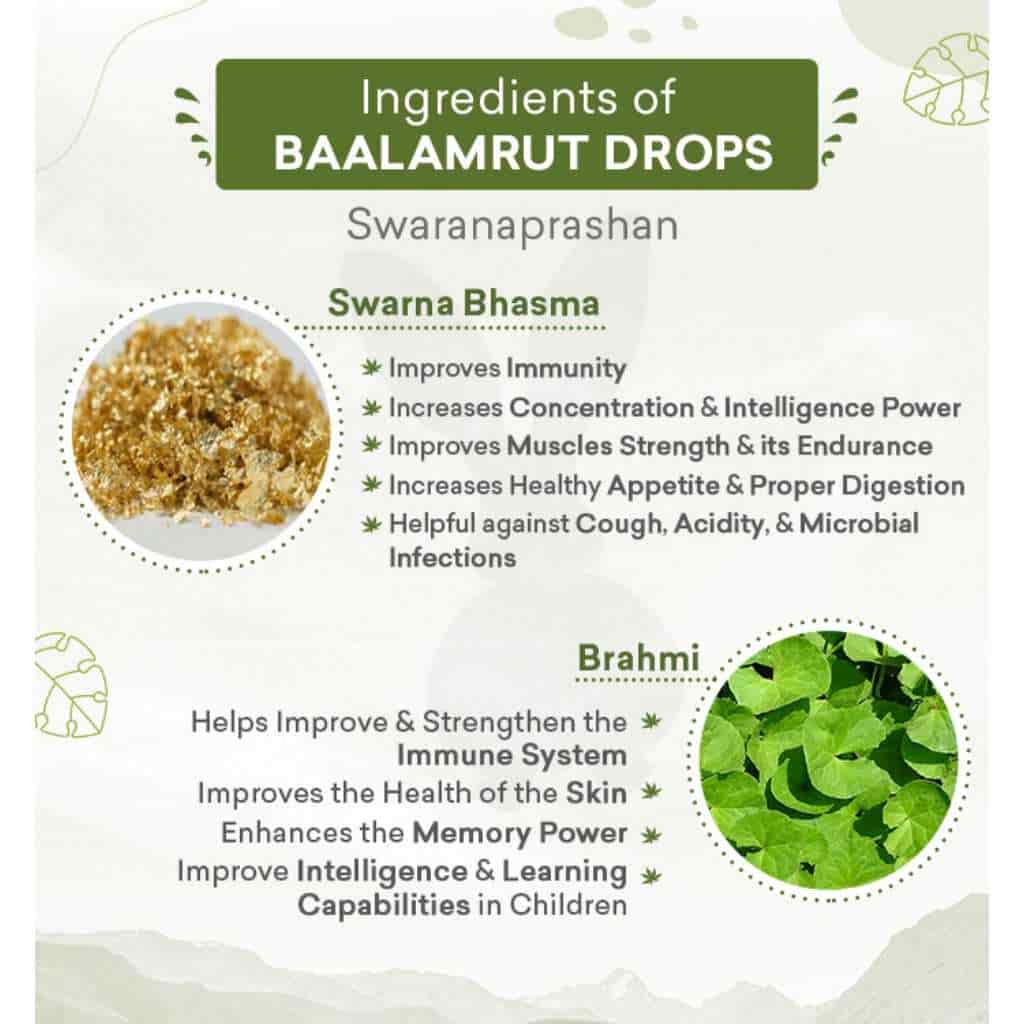 Ingredients of
BAALAMRUT DROPS

Swaranaprashan

Swarna Bhasma

Improves Immunity
Increases Concentration & Intelligence Power
Improves Muscles Strength & its Endurance
Increases Healthy Appetite & Proper Digestion
Helpful against Cough, Acidity, & Microbial Infections

Brahmi

Helps Improve & Strengthen the Immune System
Improves the Health of the Skin
Enhances the Memory Power
Improve Intelligence & Learning Capabilities in Children